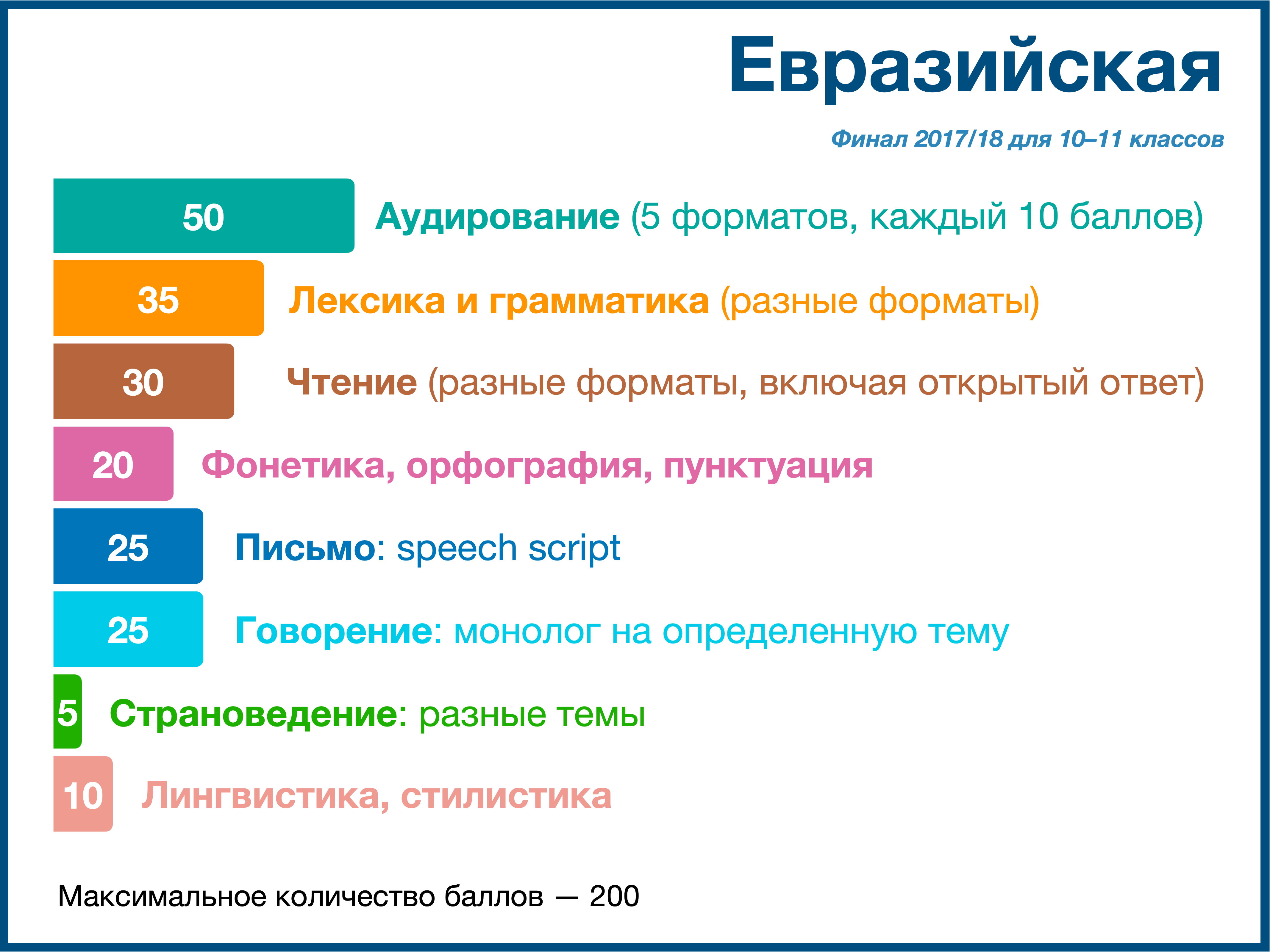 Евразийская

Финал 2017/18 для 10–11 классов

50 Аудирование (5 форматов, каждый 10 баллов)

35 Лексика и грамматика (разные форматы)

30 Чтение (разные форматы, включая открытый ответ)

20 Фонетика, орфография, пунктуация

25 Письмо: speech script

25 Говорение: монолог на определенную тему

5 Страноведение: разные темы

10 Лингвистика, стилистика

Максимальное количество баллов — 200